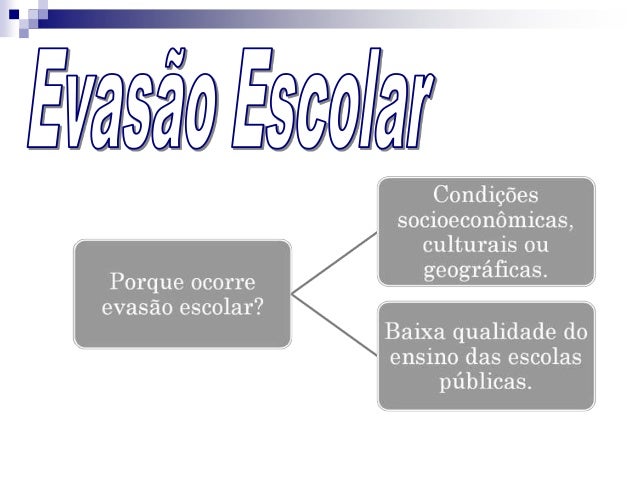 Evasão Escolar

Porque ocorre evasão escolar?

Condições socioeconômicas, culturais ou geográficas.

Baixa qualidade do ensino das escolas públicas.